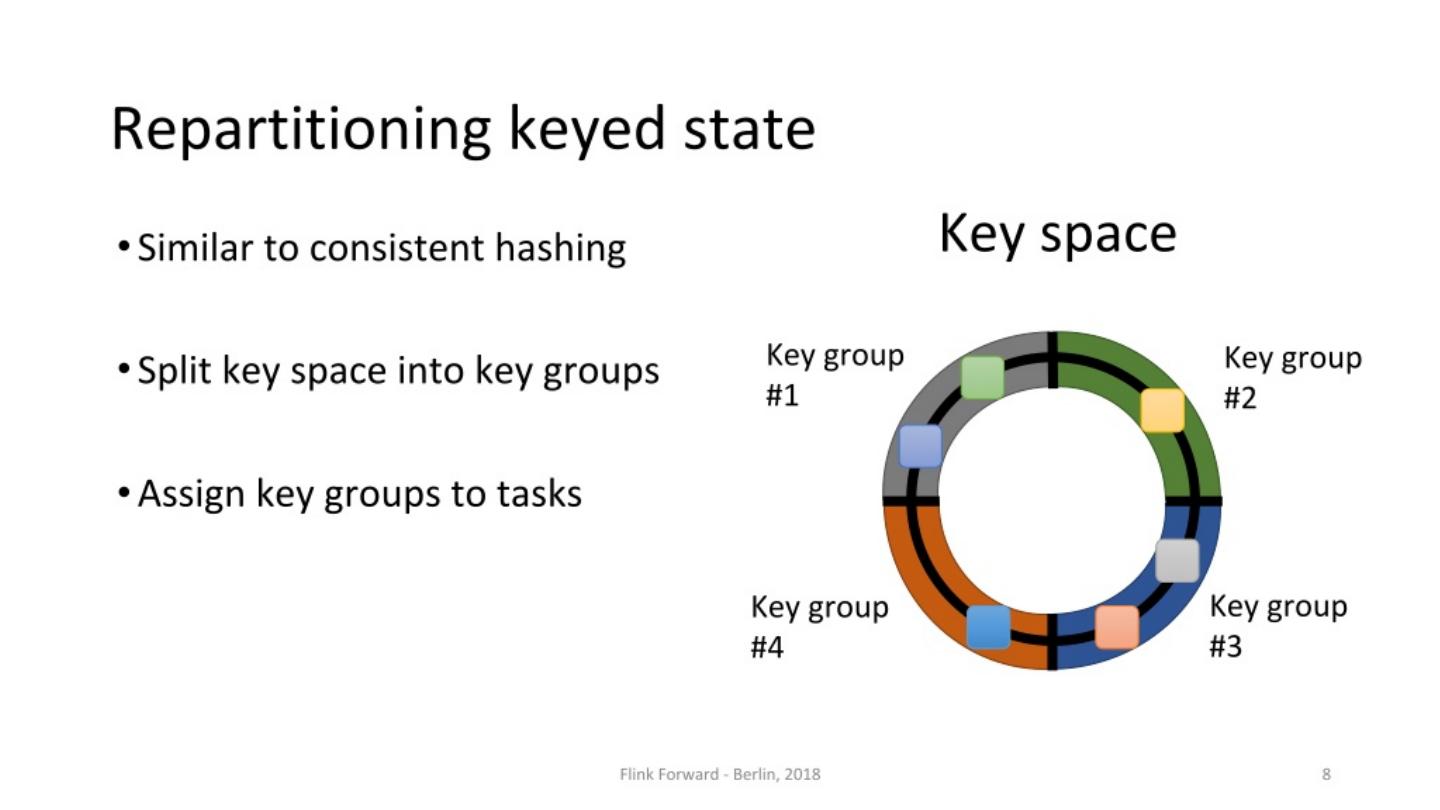 Repartitioning keyed state

• Similar to consistent hashing

• Split key space into key groups

• Assign key groups to tasks

Key space

Key group #1

Key group #2

Key group #4

Key group #3

Flink Forward - Berlin, 2018

8